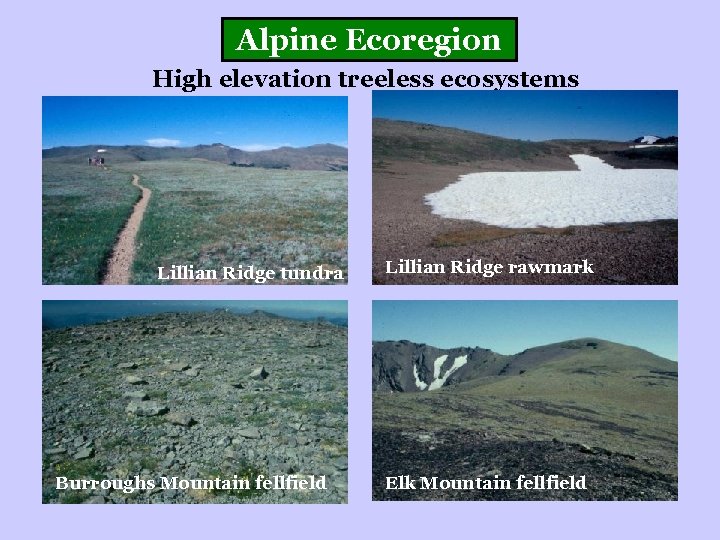 Alpine Ecoregion

High elevation treeless ecosystems

Lillian Ridge tundra

Lillian Ridge rawmark

Burroughs Mountain fellfield

Elk Mountain fellfield